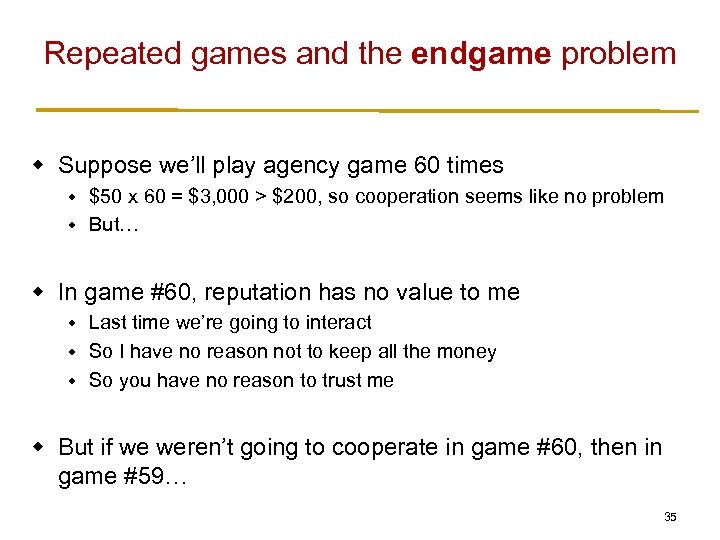 Repeated games and the endgame problem

- Suppose we'll play agency game 60 times
  - \$50 x 60 = \$3,000 > \$200, so cooperation seems like no problem
  - But…

- In game #60, reputation has no value to me
  - Last time we're going to interact
  - So I have no reason not to keep all the money
  - So you have no reason to trust me

- But if we weren't going to cooperate in game #60, then in game #59…

35